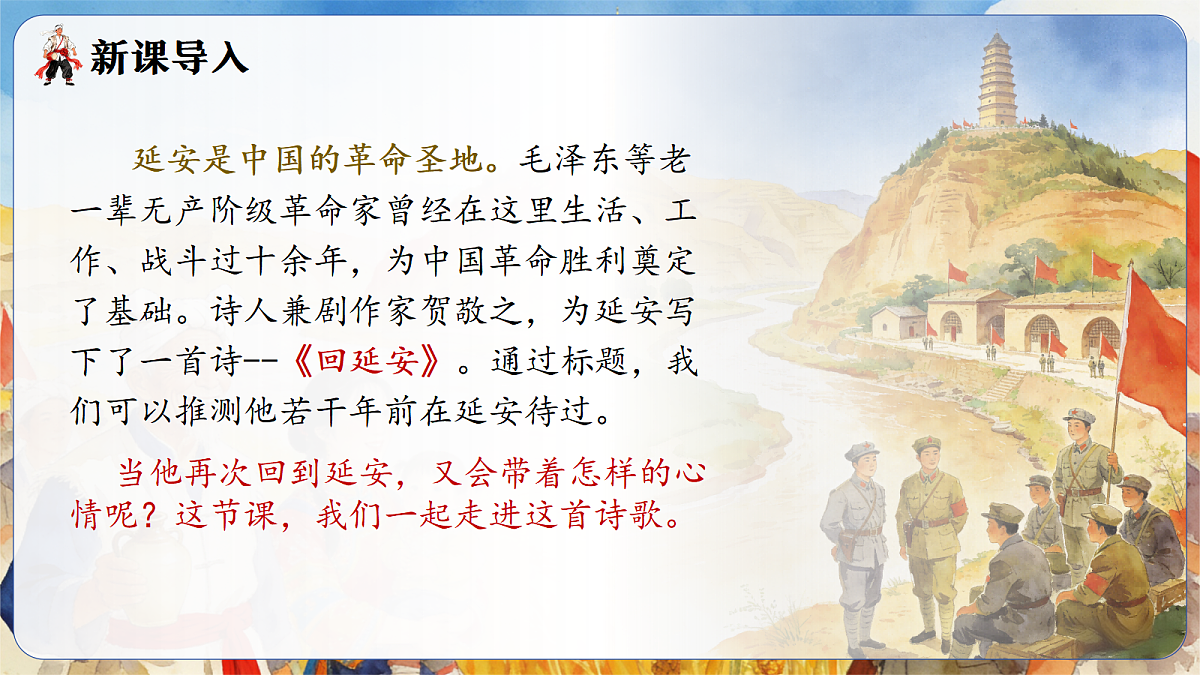 新课导入

延安是中国的革命圣地。毛泽东等老一辈无产阶级革命家曾经在这里生活、工作、战斗过十余年，为中国革命胜利奠定了基础。诗人兼剧作家贺敬之，为延安写下了一首诗--《回延安》。通过标题，我们可以推测他若干年前在延安待过。

当他再次回到延安，又会带着怎样的心情呢？这节课，我们一起走进这首诗歌。